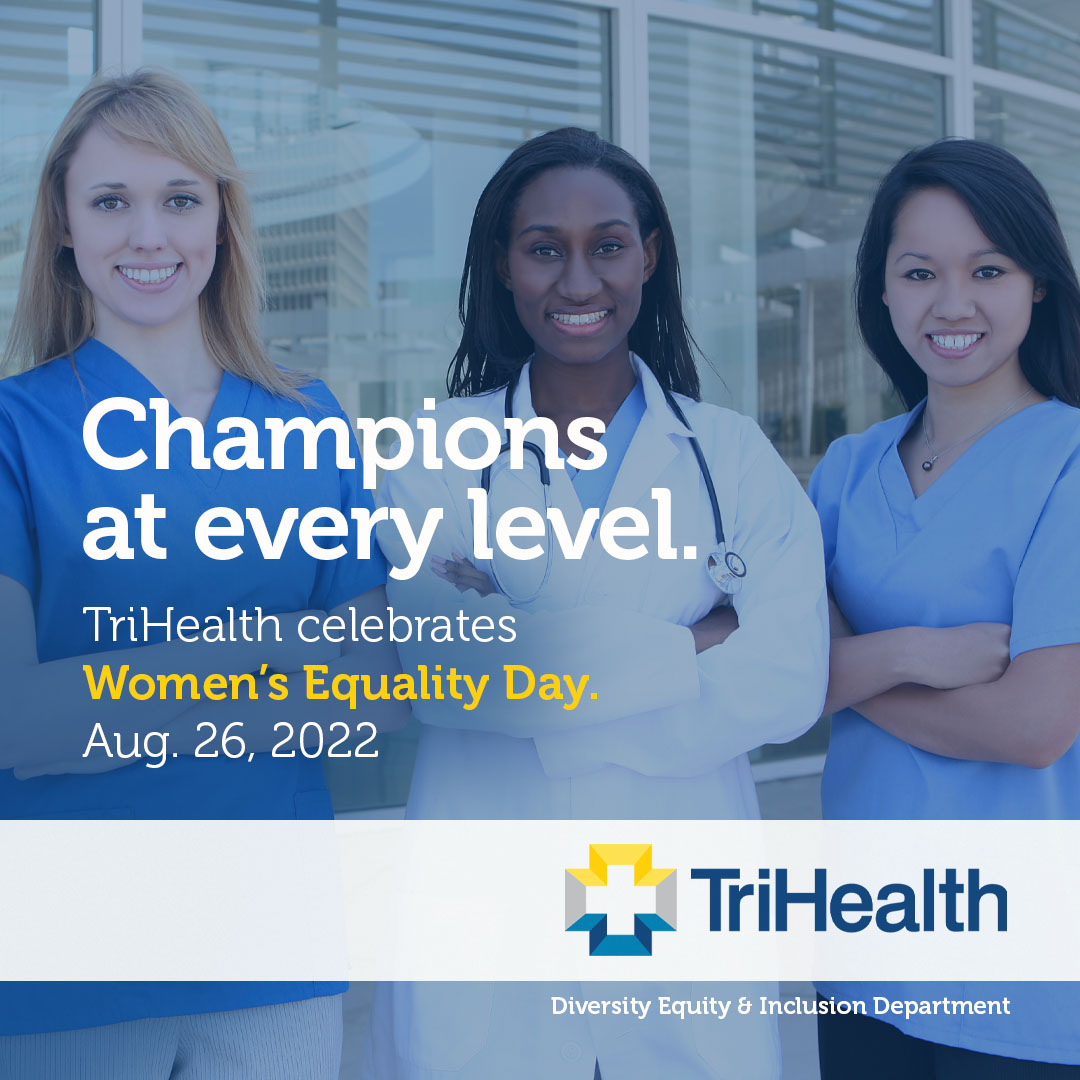 Champions at every level.

TriHealth celebrates
Women's Equality Day.
Aug. 26, 2022

TriHealth

Diversity Equity & Inclusion Department